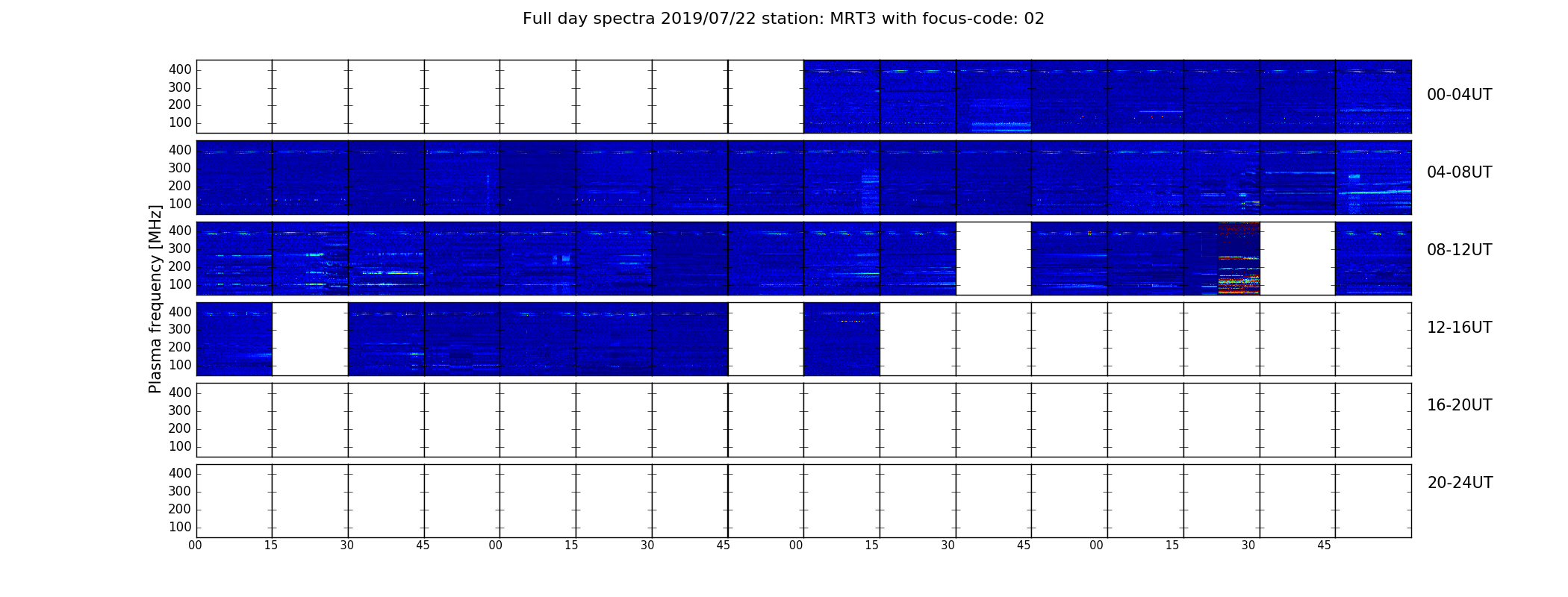 Full day spectra 2019/07/22 station: MRT3 with focus-code: 02

Plasma frequency [MHz]

400
300
200
100
00-04UT

400
300
200
100
04-08UT

400
300
200
100
08-12UT

400
300
200
100
12-16UT

400
300
200
100
16-20UT

400
300
200
100
20-24UT

00 15 30 45 00 15 30 45 00 15 30 45 00 15 30 45